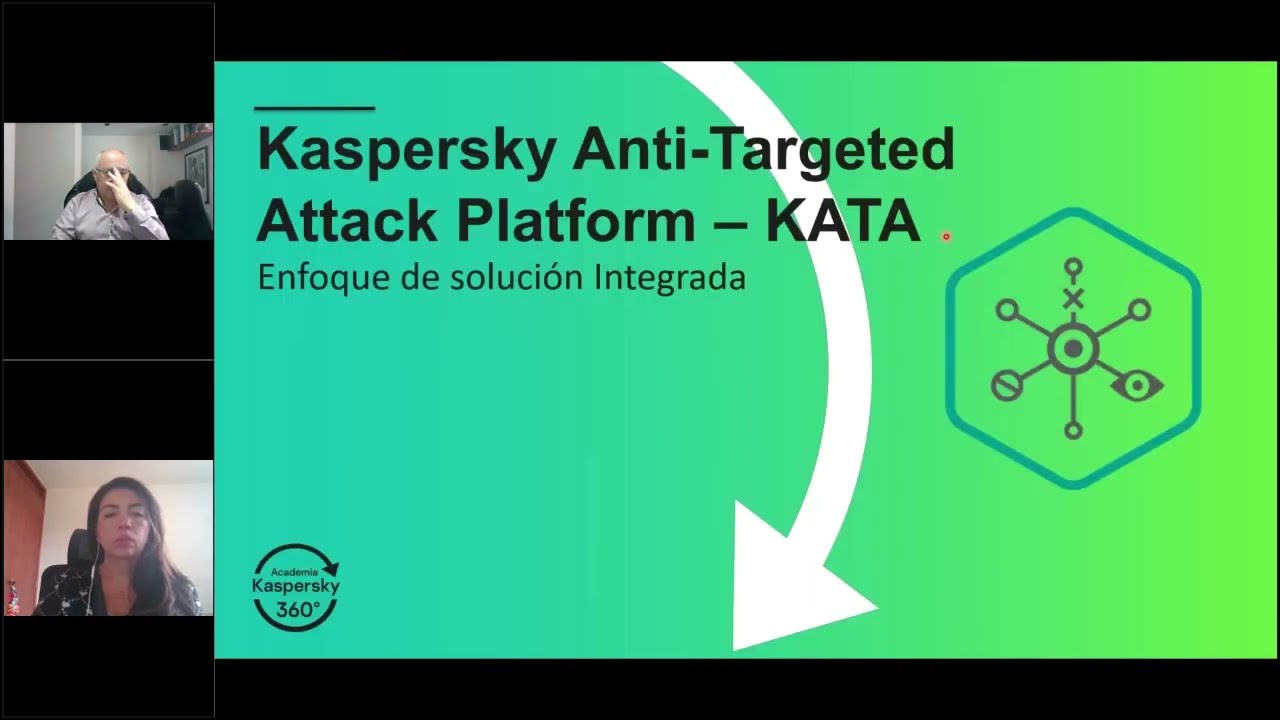 Kaspersky Anti-Targeted Attack Platform – KATA

Enfoque de solución Integrada

Academia Kaspersky 360°